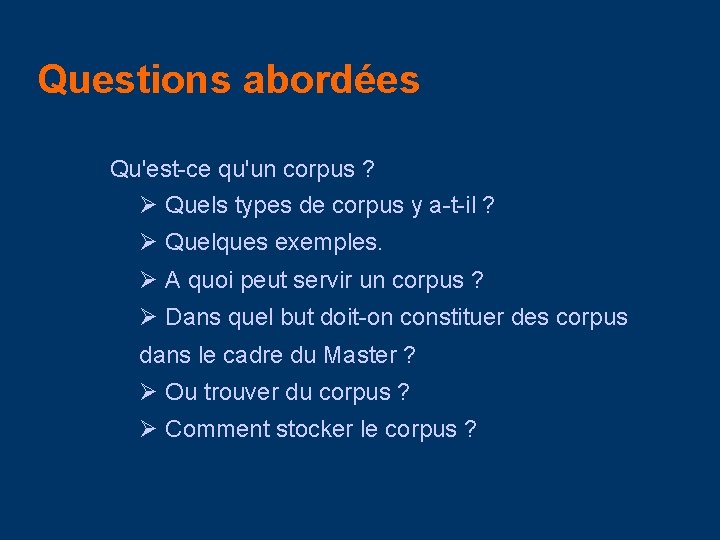 Questions abordées

Qu'est-ce qu'un corpus ?

➢ Quels types de corpus y a-t-il ?

➢ Quelques exemples.

➢ A quoi peut servir un corpus ?

➢ Dans quel but doit-on constituer des corpus dans le cadre du Master ?

➢ Ou trouver du corpus ?

➢ Comment stocker le corpus ?